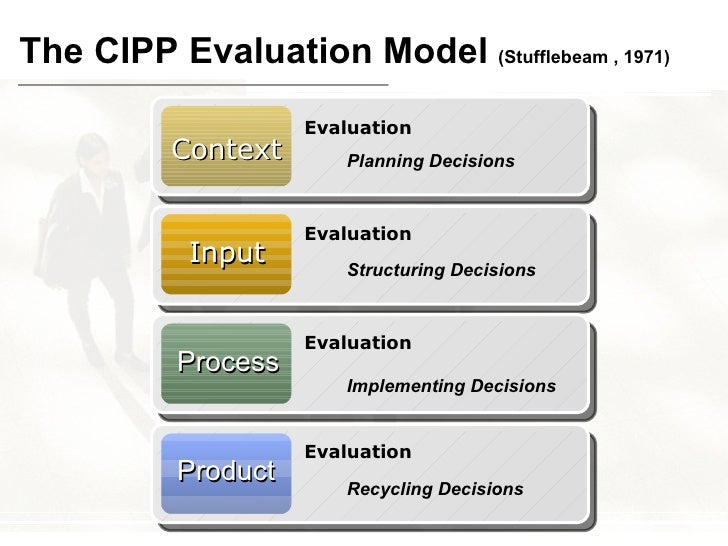 The CIPP Evaluation Model (Stufflebeam , 1971)

Context

Evaluation

Planning Decisions

Input

Evaluation

Structuring Decisions

Process

Evaluation

Implementing Decisions

Product

Evaluation

Recycling Decisions